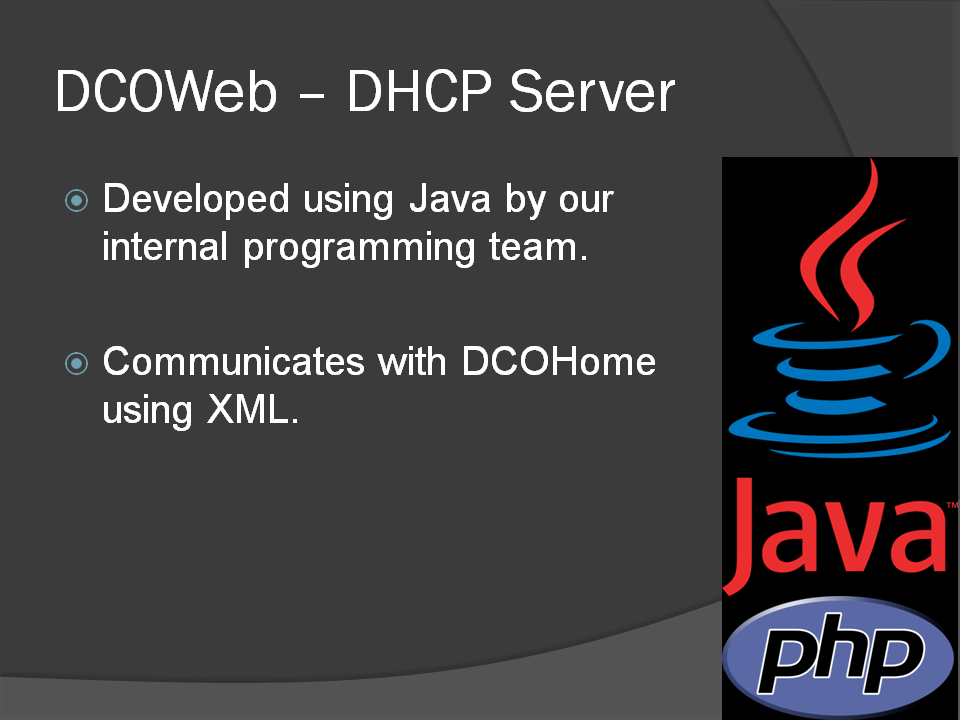 DCOWeb – DHCP Server

Developed using Java by our internal programming team.

Communicates with DCOHome using XML.

Java™

php